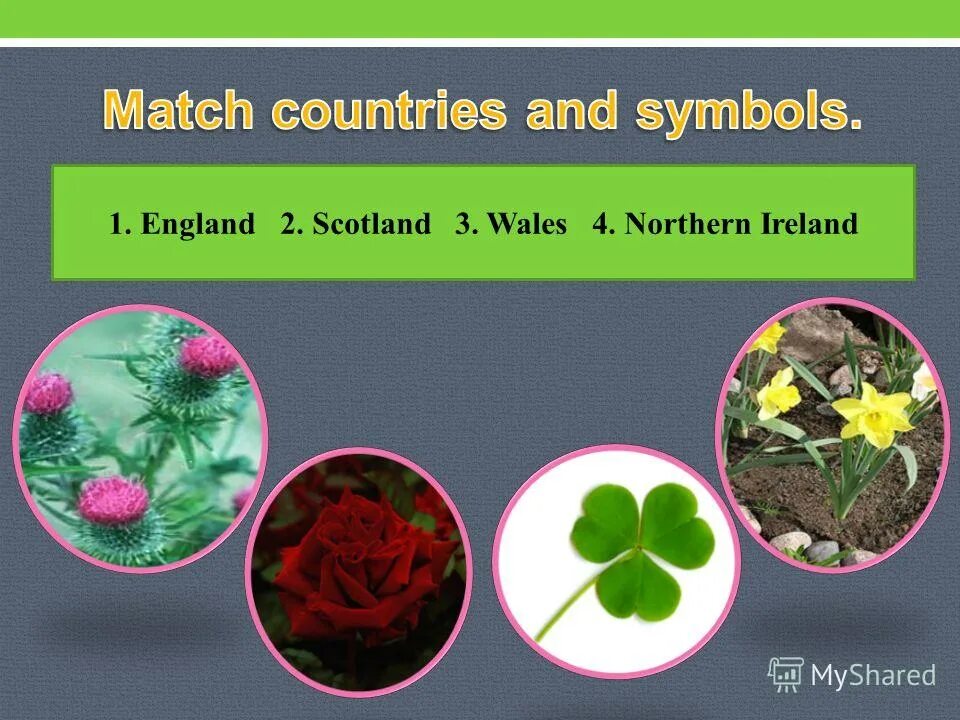 Match countries and symbols.

1. England 2. Scotland 3. Wales 4. Northern Ireland

MyShared